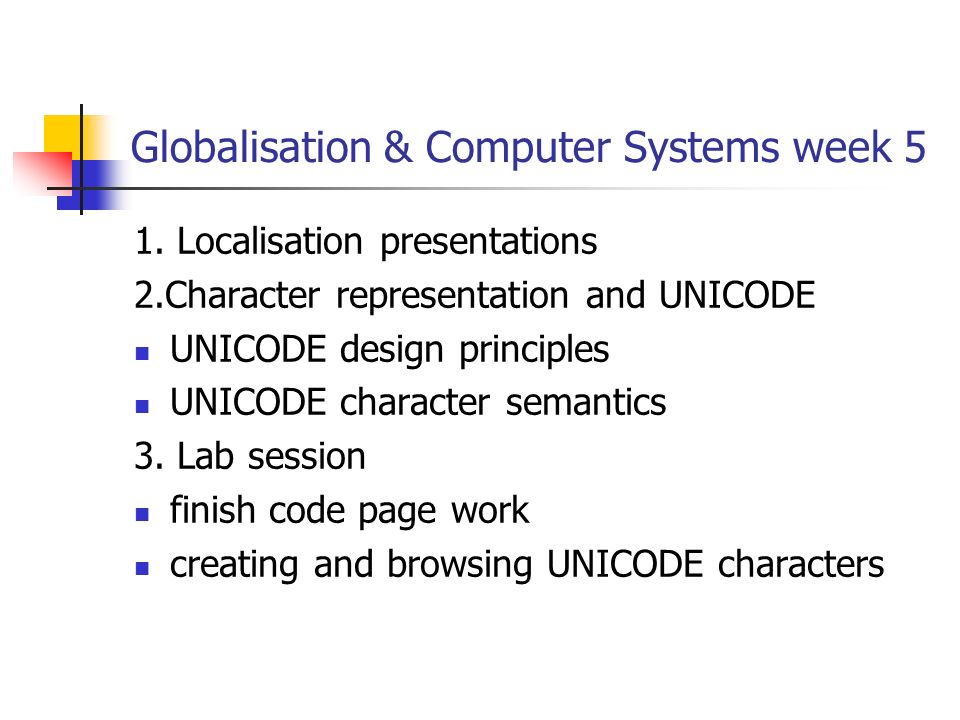 Globalisation & Computer Systems week 5

1. Localisation presentations

2.Character representation and UNICODE

- UNICODE design principles
- UNICODE character semantics

3. Lab session

- finish code page work
- creating and browsing UNICODE characters